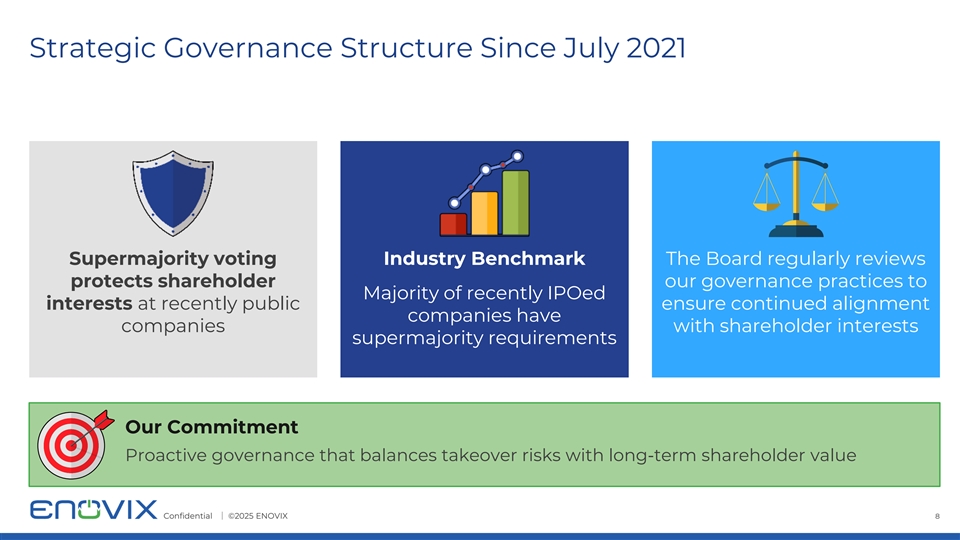 Strategic Governance Structure Since July 2021

Supermajority voting protects shareholder interests at recently public companies

Industry Benchmark

Majority of recently IPOed companies have supermajority requirements

The Board regularly reviews our governance practices to ensure continued alignment with shareholder interests

Our Commitment

Proactive governance that balances takeover risks with long-term shareholder value

ENOVIX Confidential | ©2025 ENOVIX

8